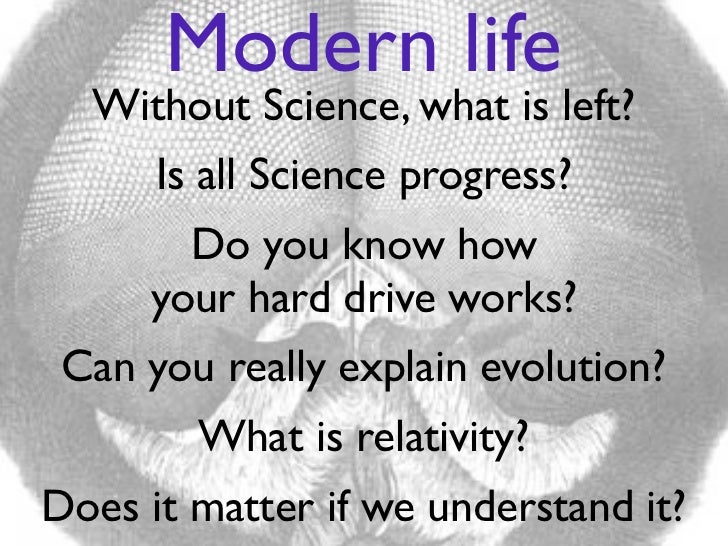 Modern life

Without Science, what is left?

Is all Science progress?

Do you know how your hard drive works?

Can you really explain evolution?

What is relativity?

Does it matter if we understand it?